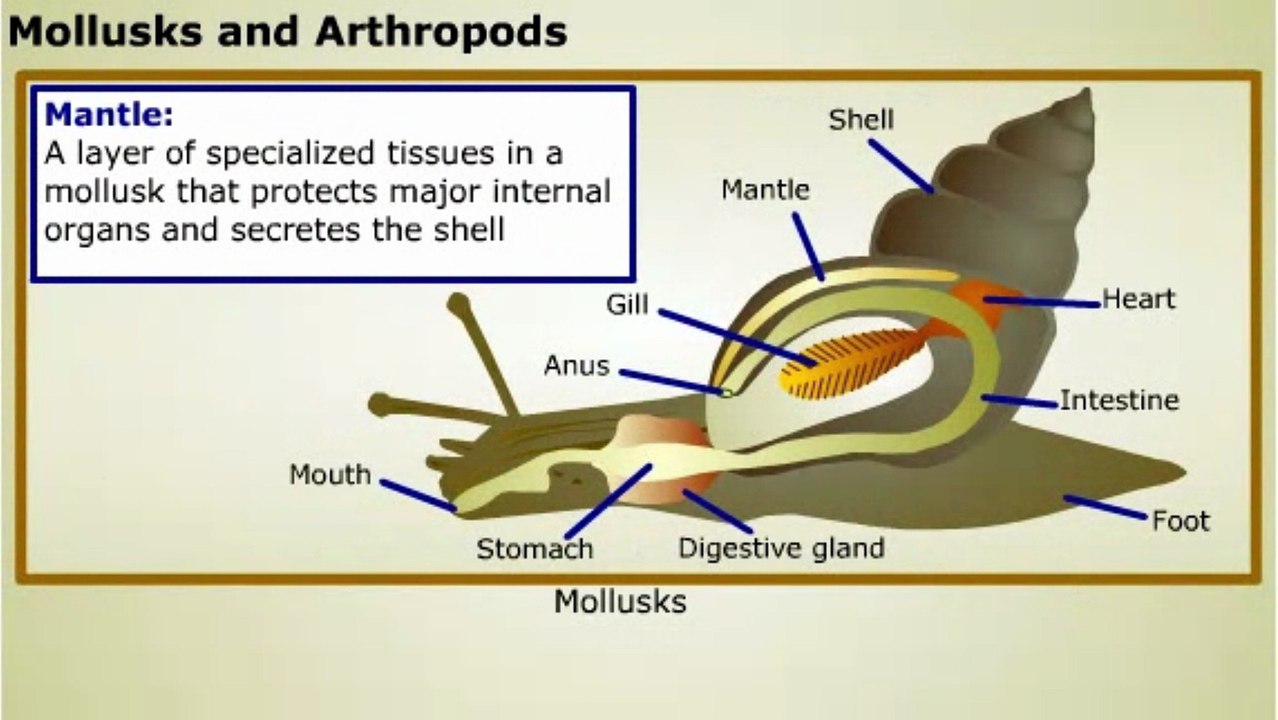 Mollusks and Arthropods

Mantle:
A layer of specialized tissues in a mollusk that protects major internal organs and secretes the shell

Shell

Mantle

Gill

Heart

Anus

Intestine

Mouth

Foot

Stomach

Digestive gland

Mollusks